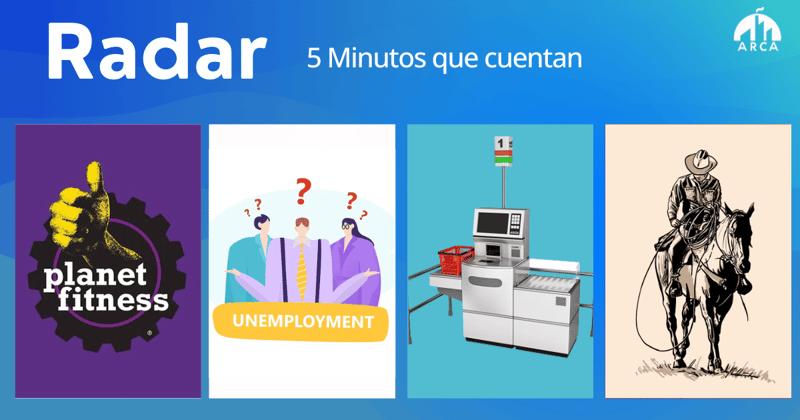 Radar

5 Minutos que cuentan

ARCA

planet fitness

?

? ?

? ?

UNEMPLOYMENT

1